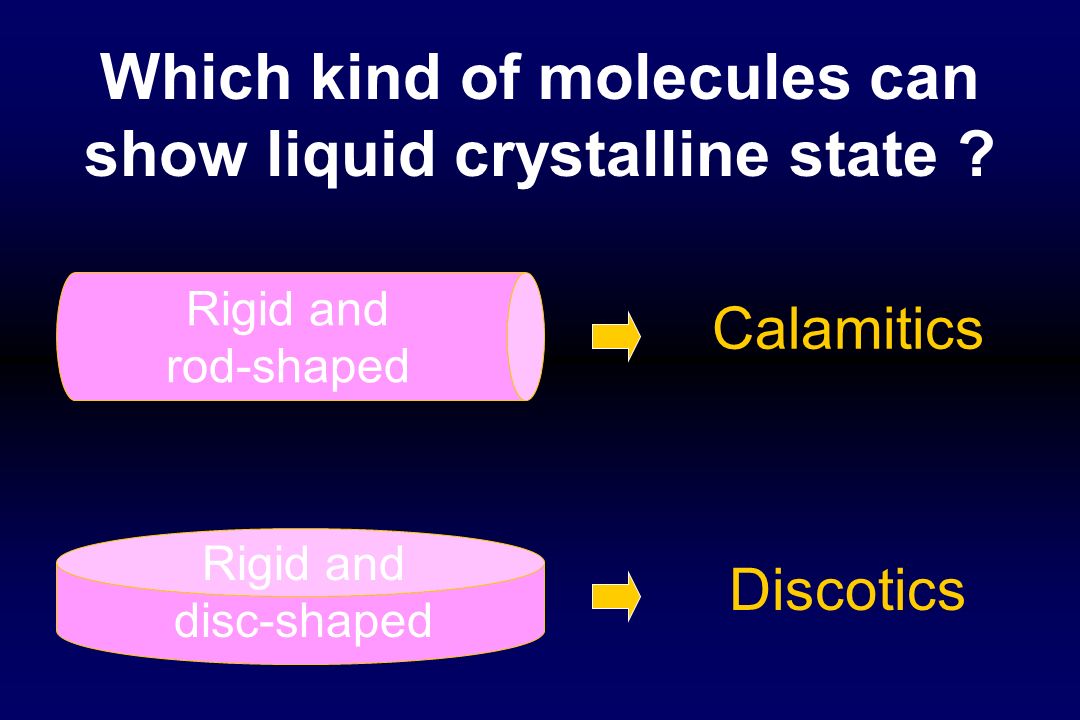 Which kind of molecules can show liquid crystalline state ?

Rigid and rod-shaped

Calamitics

Rigid and disc-shaped

Discotics